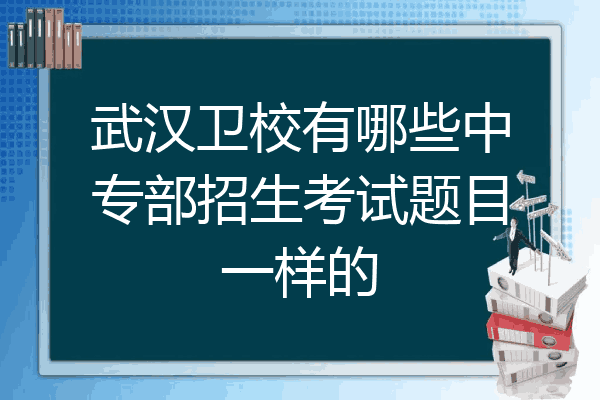 武汉卫校有哪些中专部招生考试题目一样的